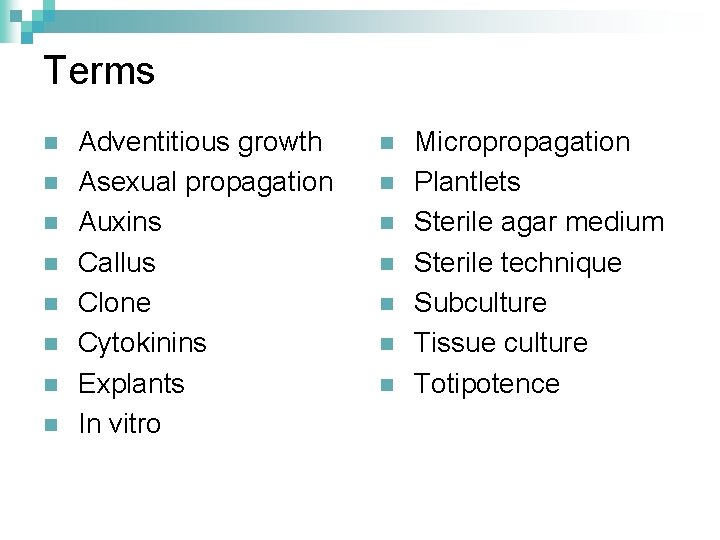 Terms

- Adventitious growth
- Asexual propagation
- Auxins
- Callus
- Clone
- Cytokinins
- Explants
- In vitro

- Micropropagation
- Plantlets
- Sterile agar medium
- Sterile technique
- Subculture
- Tissue culture
- Totipotence